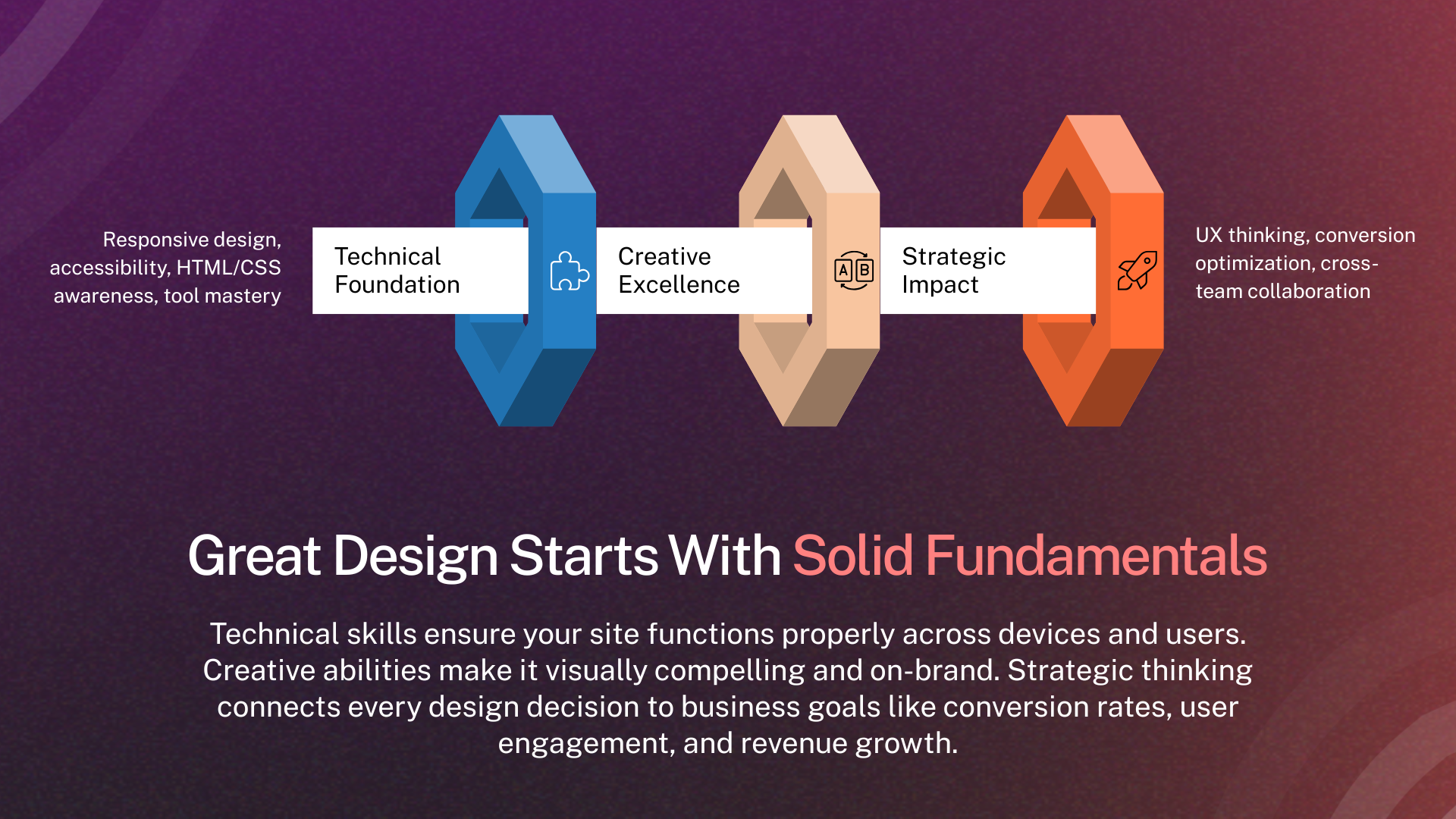 Responsive design, accessibility, HTML/CSS awareness, tool mastery

Technical Foundation

Creative Excellence

A B

Strategic Impact

UX thinking, conversion optimization, cross-team collaboration

Great Design Starts With Solid Fundamentals

Technical skills ensure your site functions properly across devices and users. Creative abilities make it visually compelling and on-brand. Strategic thinking connects every design decision to business goals like conversion rates, user engagement, and revenue growth.